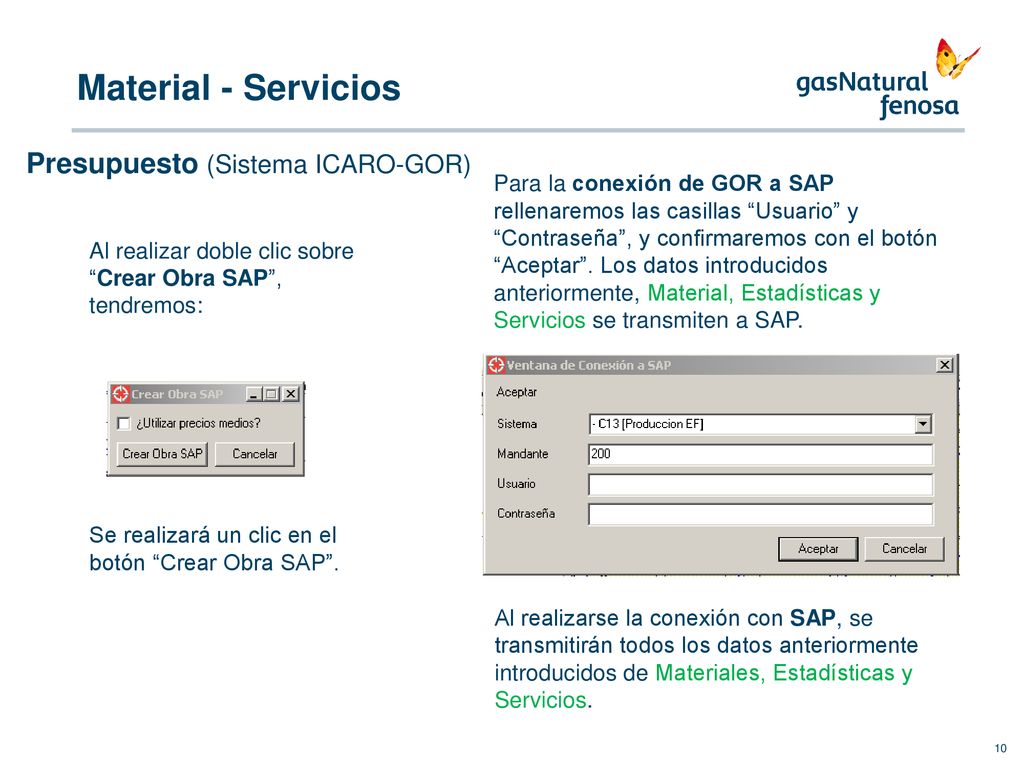 Material - Servicios

gasNatural fenosa

Presupuesto (Sistema ICARO-GOR)

Al realizar doble clic sobre "Crear Obra SAP", tendremos:

Crear Obra SAP

¿Utilizar precios medios?

Crear Obra SAP

Cancelar

Se realizará un clic en el botón "Crear Obra SAP".

Para la conexión de GOR a SAP rellenaremos las casillas "Usuario" y "Contraseña", y confirmaremos con el botón "Aceptar". Los datos introducidos anteriormente, Material, Estadísticas y Servicios se transmiten a SAP.

Ventana de Conexión a SAP

Aceptar

Sistema

- C13 [Produccion EF]

Mandante

200

Usuario

Contraseña

Aceptar

Cancelar

Al realizarse la conexión con SAP, se transmitirán todos los datos anteriormente introducidos de Materiales, Estadísticas y Servicios.

10